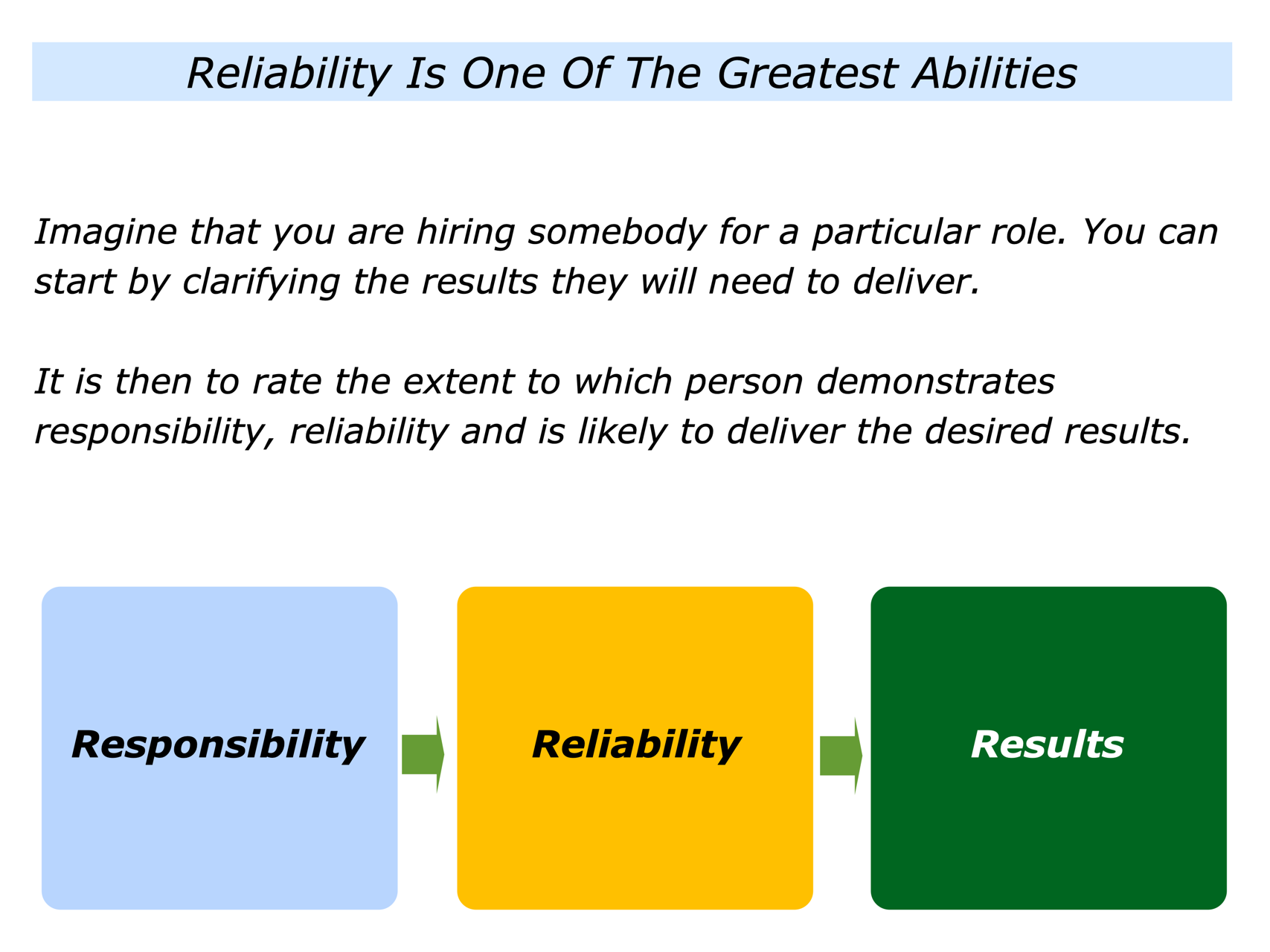 Reliability Is One Of The Greatest Abilities

Imagine that you are hiring somebody for a particular role. You can start by clarifying the results they will need to deliver.

It is then to rate the extent to which person demonstrates responsibility, reliability and is likely to deliver the desired results.

Responsibility

Reliability

Results